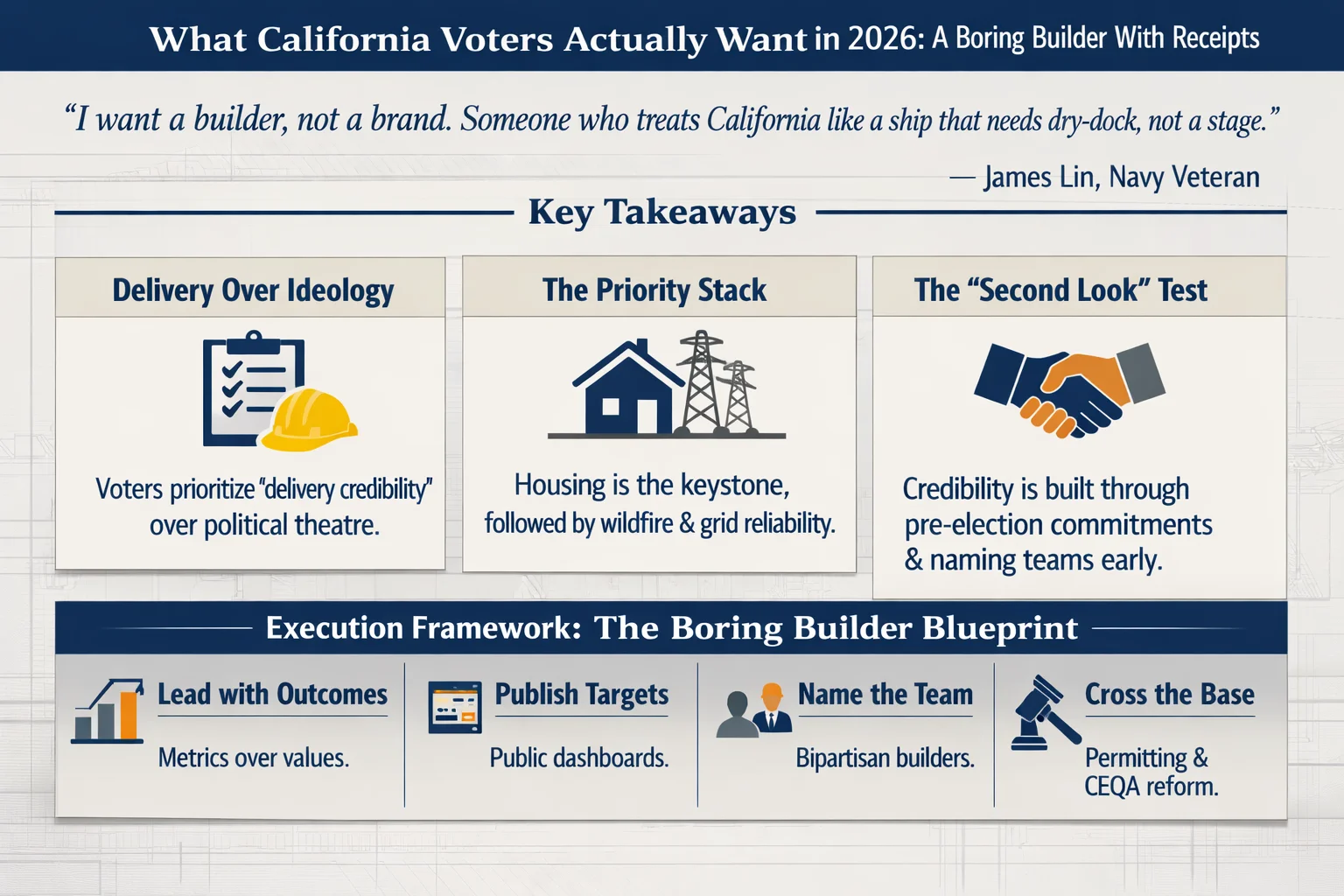 What California Voters Actually Want in 2026: A Boring Builder With Receipts

"I want a builder, not a brand. Someone who treats California like a ship that needs dry-dock, not a stage."

— James Lin, Navy Veteran

Key Takeaways

Delivery Over Ideology

Voters prioritize "delivery credibility" over political theatre.

The Priority Stack

Housing is the keystone, followed by wildfire & grid reliability.

The "Second Look" Test

Credibility is built through pre-election commitments & naming teams early.

Execution Framework: The Boring Builder Blueprint

Lead with Outcomes

Metrics over values.

Publish Targets

Public dashboards.

Name the Team

Bipartisan builders.

Cross the Base

Permitting & CEQA reform.